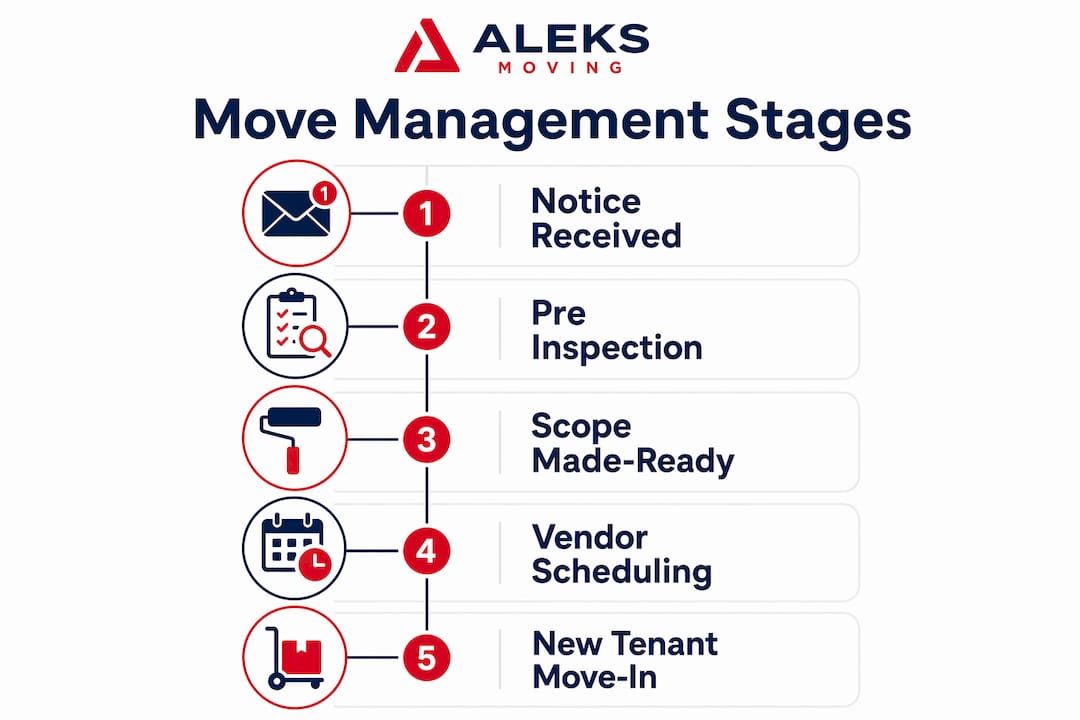 ALEKS
MOVING

Move Management Stages

1

1 Notice Received

2 Pre Inspection

3 Scope Made-Ready

4 Vendor Scheduling

5 New Tenant Move-In